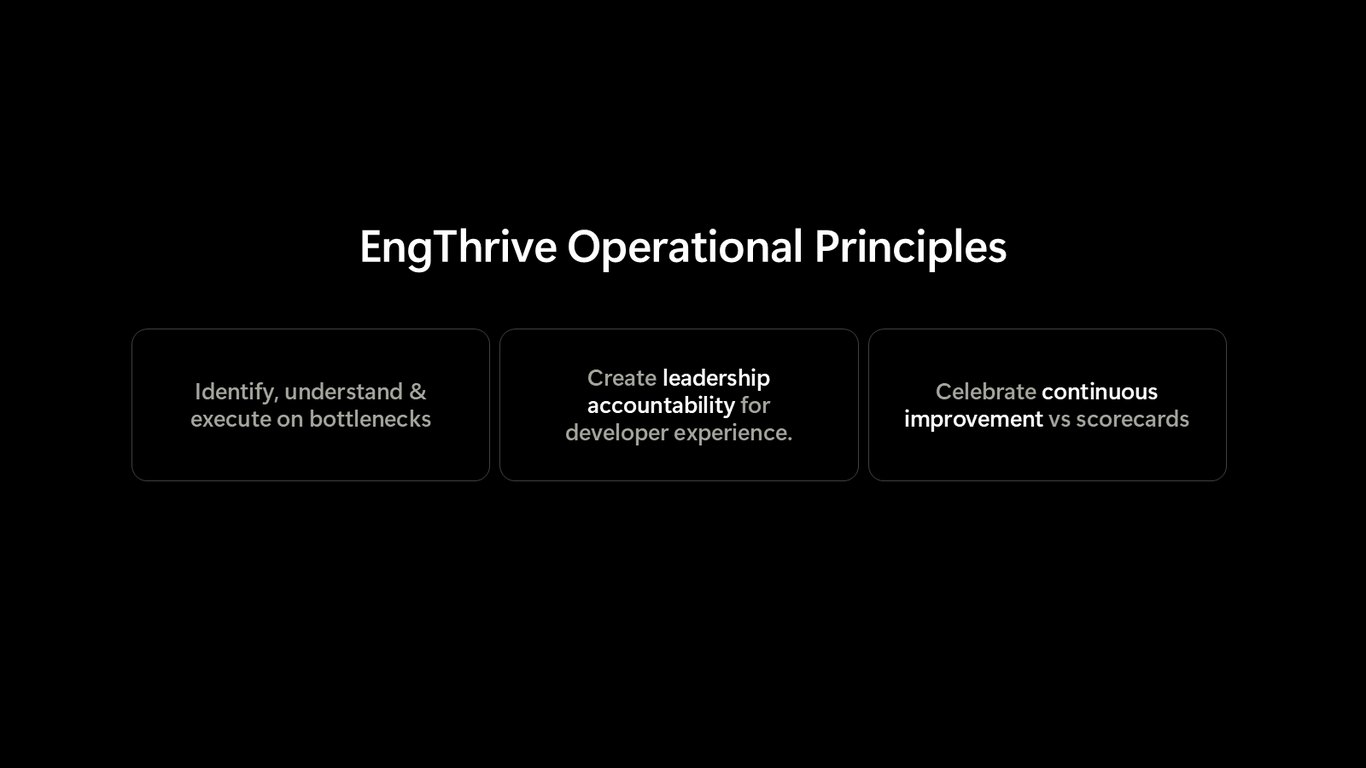 EngThrive Operational Principles

Identify, understand & execute on bottlenecks

Create leadership accountability for developer experience.

Celebrate continuous improvement vs scorecards